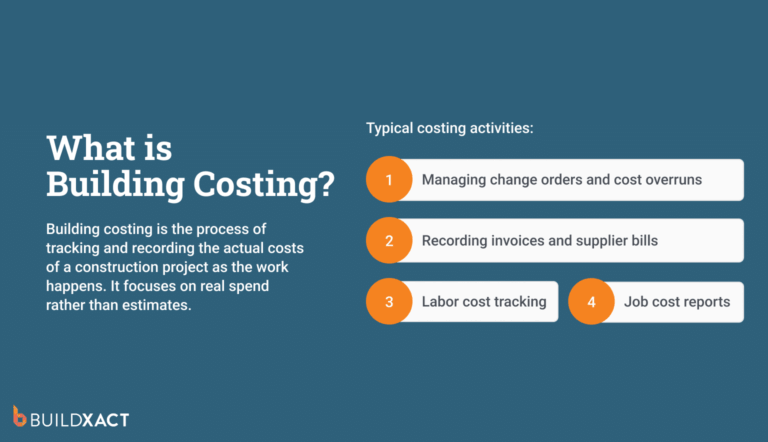 What is Building Costing?

Building costing is the process of tracking and recording the actual costs of a construction project as the work happens. It focuses on real spend rather than estimates.

Typical costing activities:

1 Managing change orders and cost overruns

2 Recording invoices and supplier bills

3 Labor cost tracking

4 Job cost reports

BUILDXACT